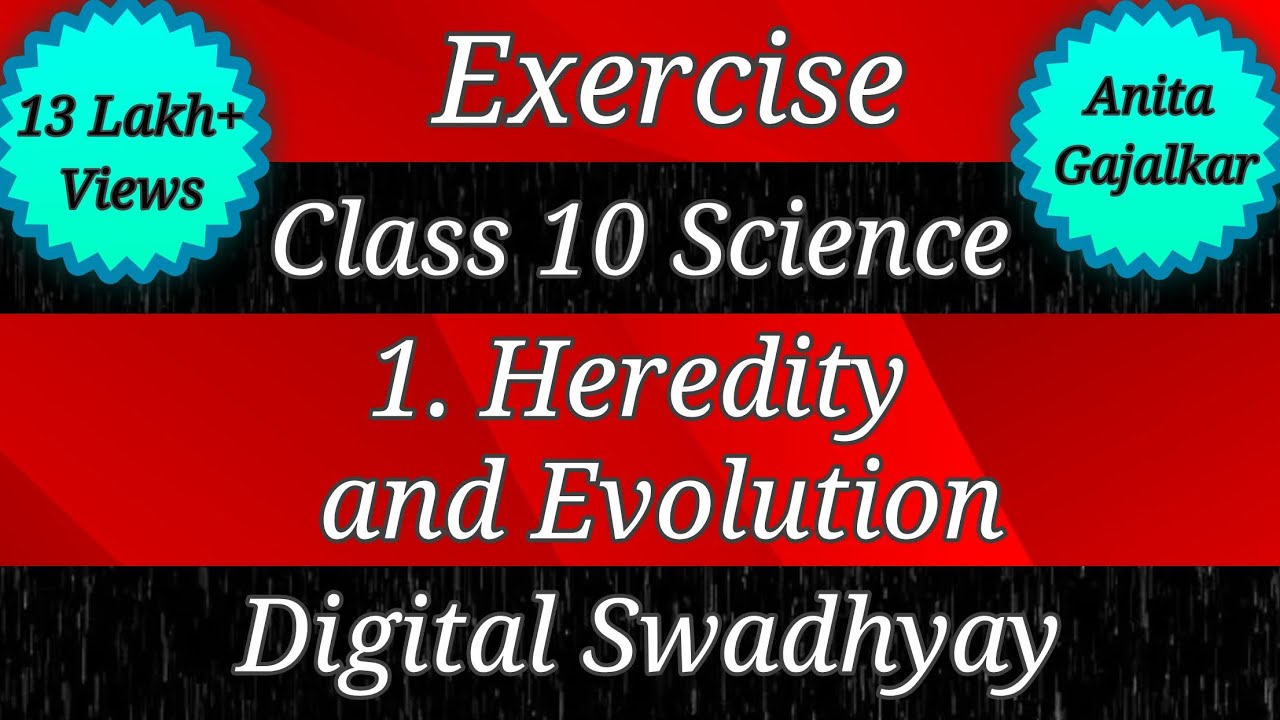 13 Lakh+ Views

Exercise

Anita Gajalkar

Class 10 Science

1. Heredity and Evolution

Digital Swadhyay